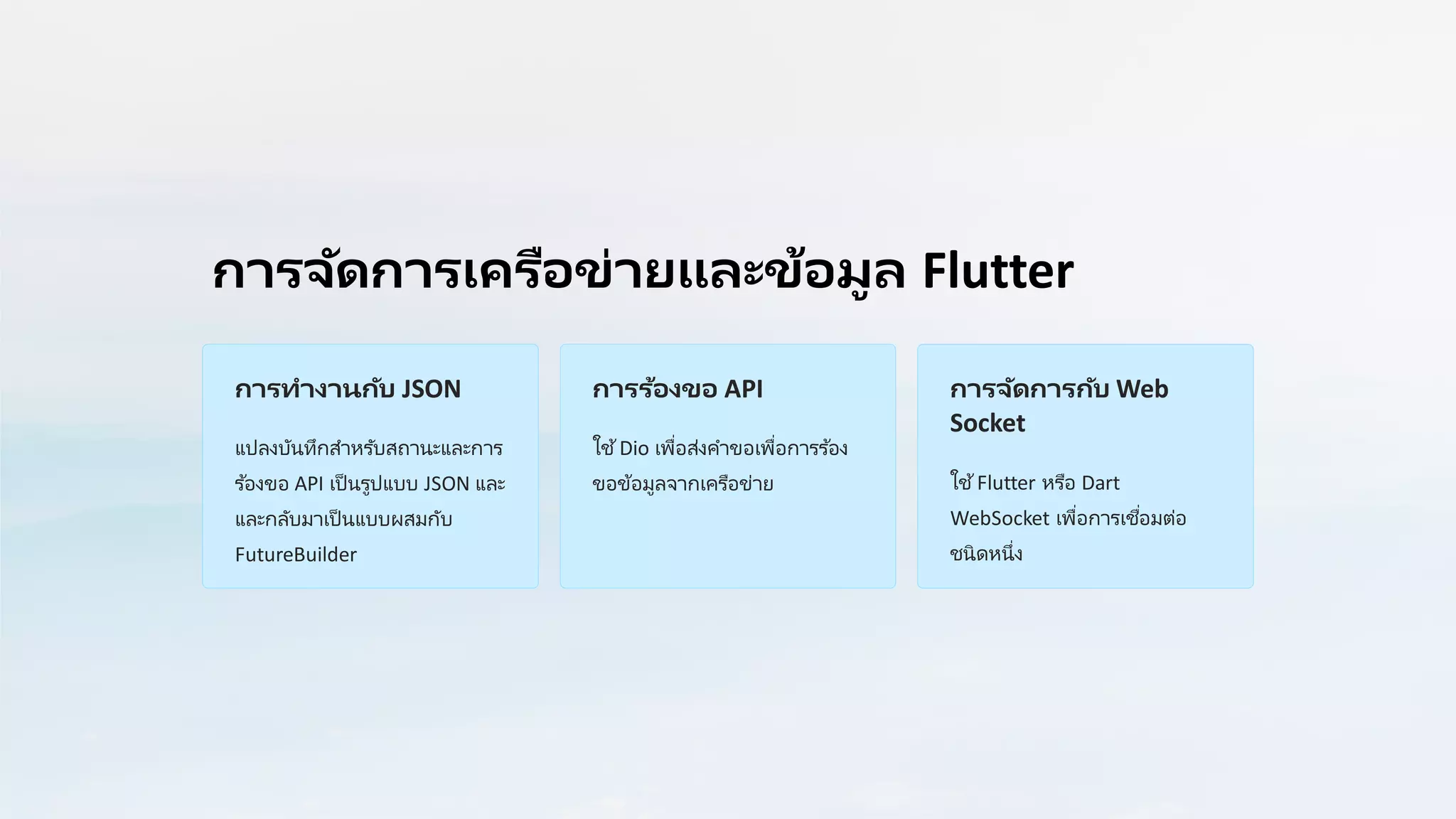 การจัดการเครือข่ายและข้อมูล Flutter

การทำงานกับ JSON

แปลงบันทึกสำหรับสถานะและการร้องขอ API เป็นรูปแบบ JSON และและกลับมาเป็นแบบผสมกับ FutureBuilder

การร้องขอ API

ใช้ Dio เพื่อส่งคำขอเพื่อการร้องขอข้อมูลจากเครือข่าย

การจัดการกับ Web Socket

ใช้ Flutter หรือ Dart WebSocket เพื่อการเชื่อมต่อชนิดหนึ่ง